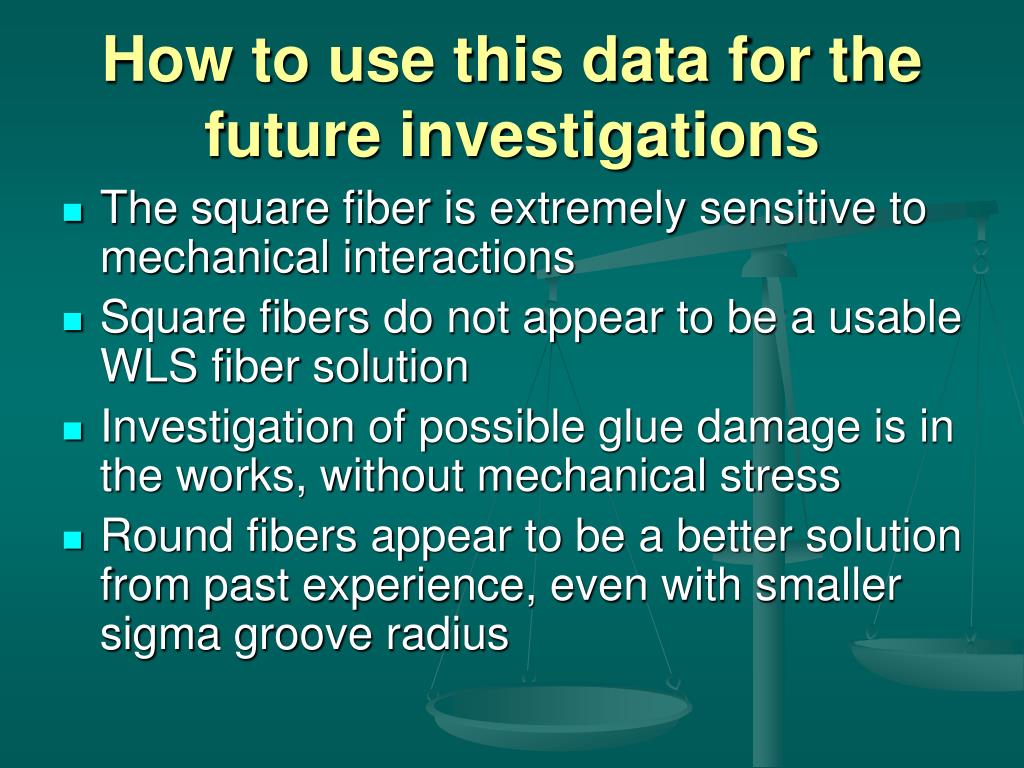 How to use this data for the future investigations

- The square fiber is extremely sensitive to mechanical interactions
- Square fibers do not appear to be a usable WLS fiber solution
- Investigation of possible glue damage is in the works, without mechanical stress
- Round fibers appear to be a better solution from past experience, even with smaller sigma groove radius